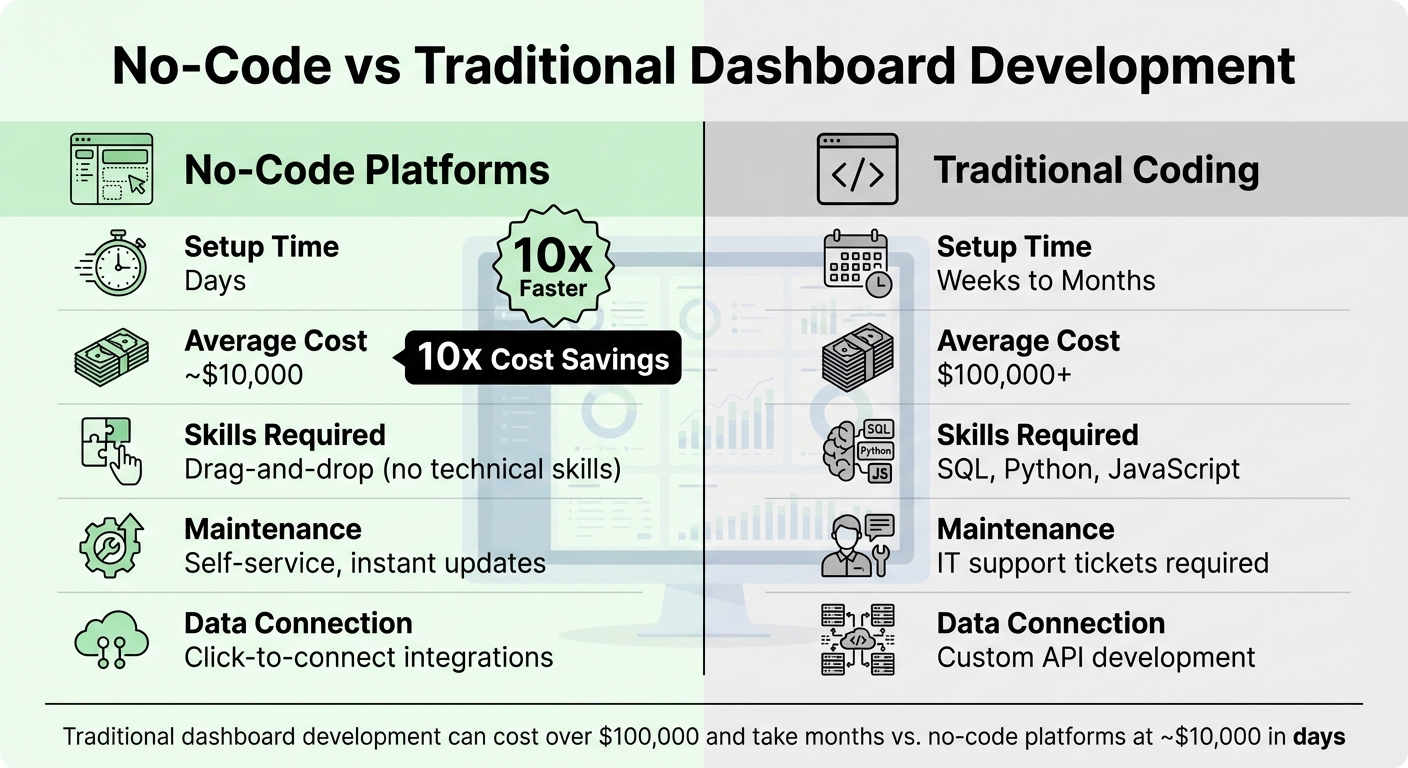 No-Code vs Traditional Dashboard Development

No-Code Platforms

Setup Time
Days

10x
Faster

Average Cost
~$10,000

10x Cost Savings

Skills Required
Drag-and-drop (no technical skills)

Maintenance
Self-service, instant updates

Data Connection
Click-to-connect integrations

Traditional Coding

Setup Time
Weeks to Months

Average Cost
$100,000+

SQL
Python
JS

Skills Required
SQL, Python, JavaScript

Maintenance
IT support tickets required

Data Connection
Custom API development

Traditional dashboard development can cost over $100,000 and take months vs. no-code platforms at ~$10,000 in days